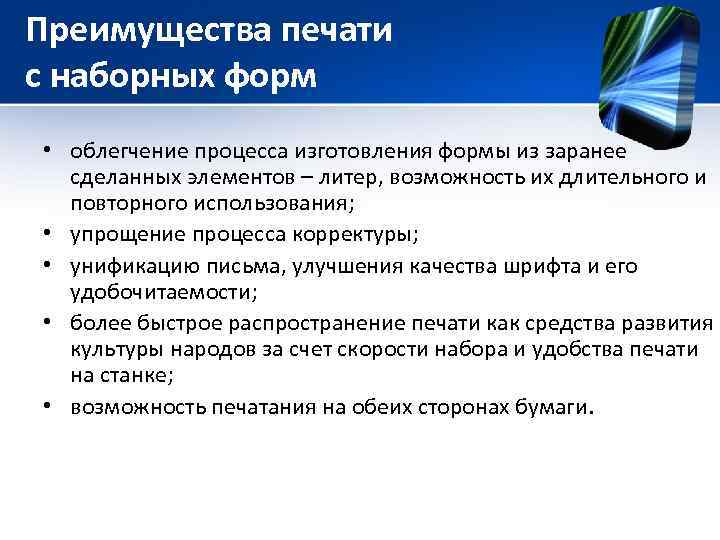 Преимущества печати с наборных форм

• облегчение процесса изготовления формы из заранее сделанных элементов – литер, возможность их длительного и повторного использования;
• упрощение процесса корректуры;
• унификацию письма, улучшения качества шрифта и его удобочитаемости;
• более быстрое распространение печати как средства развития культуры народов за счет скорости набора и удобства печати на станке;
• возможность печатания на обеих сторонах бумаги.